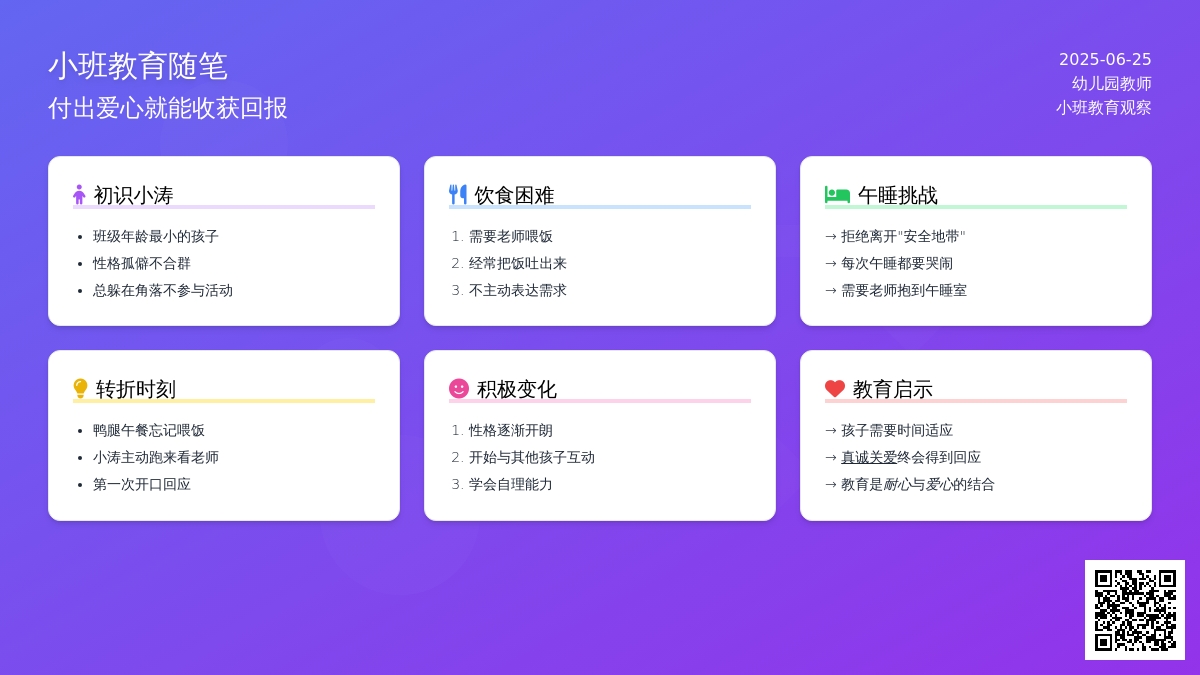 小班教育随笔
付出爱心就能收获回报

2025-06-25
幼儿园教师
小班教育观察

初识小涛
- 班级年龄最小的孩子
- 性格孤僻不合群
- 总躲在角落不参与活动

饮食困难
1. 需要老师喂饭
2. 经常把饭吐出来
3. 不主动表达需求

午睡挑战
→ 拒绝离开"安全地带"
→ 每次午睡都要哭闹
→ 需要老师抱到午睡室

转折时刻
- 鸭腿午餐忘记喂饭
- 小涛主动跑来看老师
- 第一次开口回应

积极变化
1. 性格逐渐开朗
2. 开始与其他孩子互动
3. 学会自理能力

教育启示
→ 孩子需要时间适应
→ 真诚关爱终会得到回应
→ 教育是耐心与爱心的结合